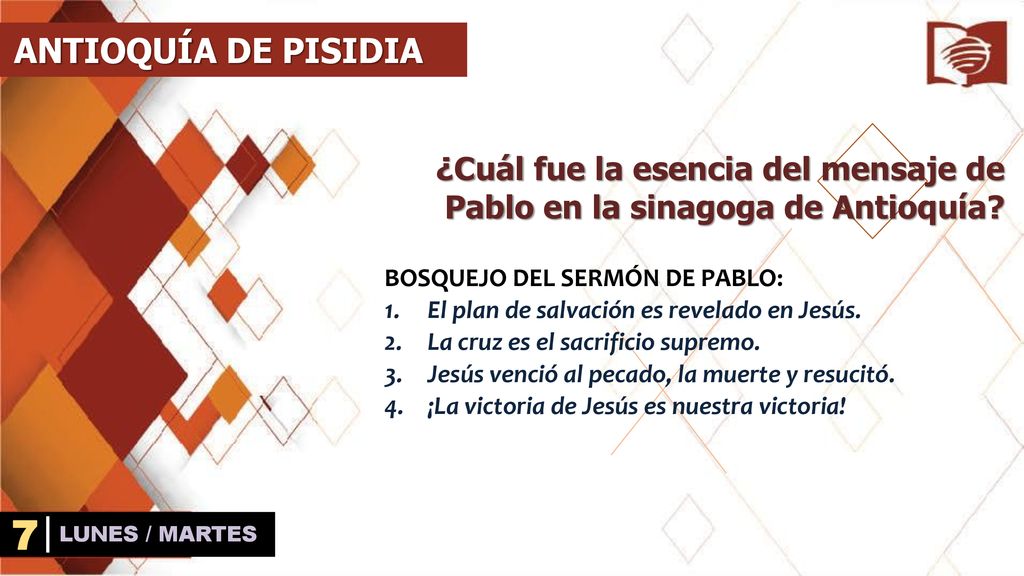 ANTIOQUÍA DE PISIDIA

¿Cuál fue la esencia del mensaje de Pablo en la sinagoga de Antioquía?

BOSQUEJO DEL SERMÓN DE PABLO:
1. El plan de salvación es revelado en Jesús.
2. La cruz es el sacrificio supremo.
3. Jesús venció al pecado, la muerte y resucitó.
4. ¡La victoria de Jesús es nuestra victoria!

7 LUNES / MARTES